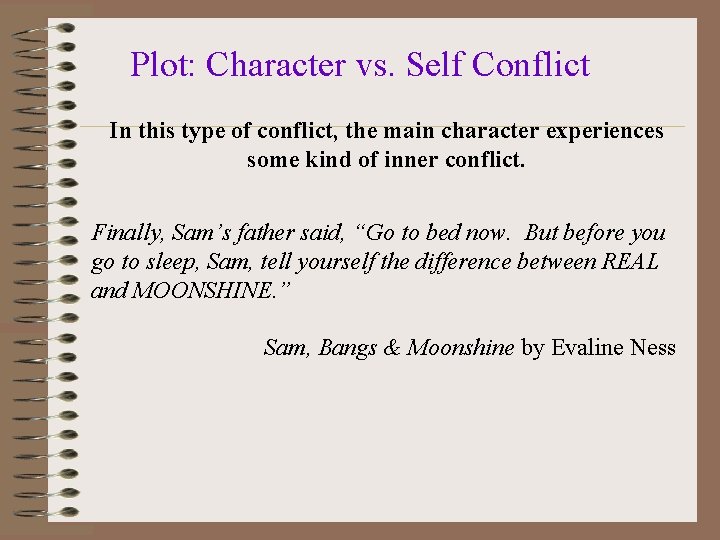 Plot: Character vs. Self Conflict

In this type of conflict, the main character experiences some kind of inner conflict.

Finally, Sam's father said, "Go to bed now. But before you go to sleep, Sam, tell yourself the difference between REAL and MOONSHINE."

Sam, Bangs & Moonshine by Evaline Ness